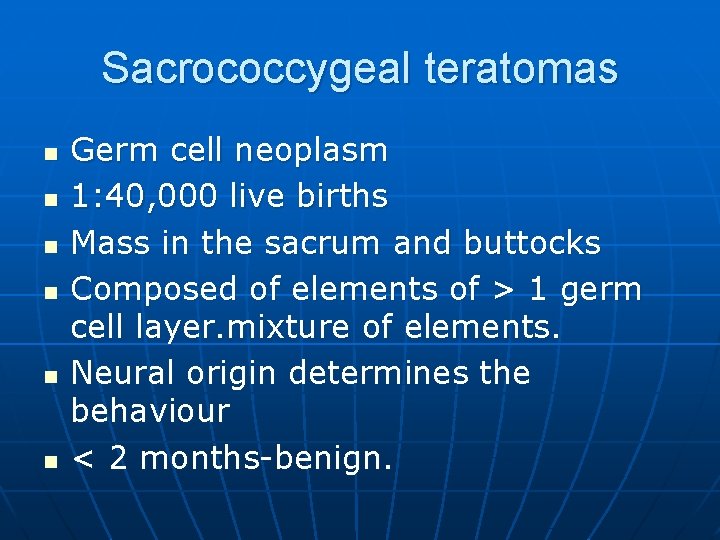 Sacrococcygeal teratomas

- Germ cell neoplasm
- 1:40,000 live births
- Mass in the sacrum and buttocks
- Composed of elements of > 1 germ cell layer.mixture of elements.
- Neural origin determines the behaviour
- < 2 months-benign.